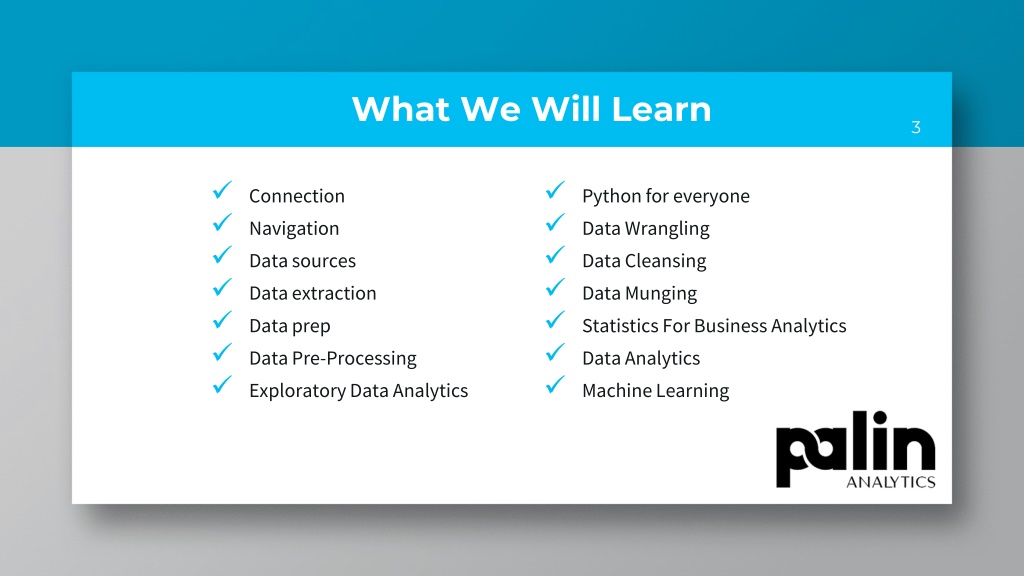 What We Will Learn

3

✓ Connection
✓ Navigation
✓ Data sources
✓ Data extraction
✓ Data prep
✓ Data Pre-Processing
✓ Exploratory Data Analytics

✓ Python for everyone
✓ Data Wrangling
✓ Data Cleansing
✓ Data Munging
✓ Statistics For Business Analytics
✓ Data Analytics
✓ Machine Learning

palin
ANALYTICS